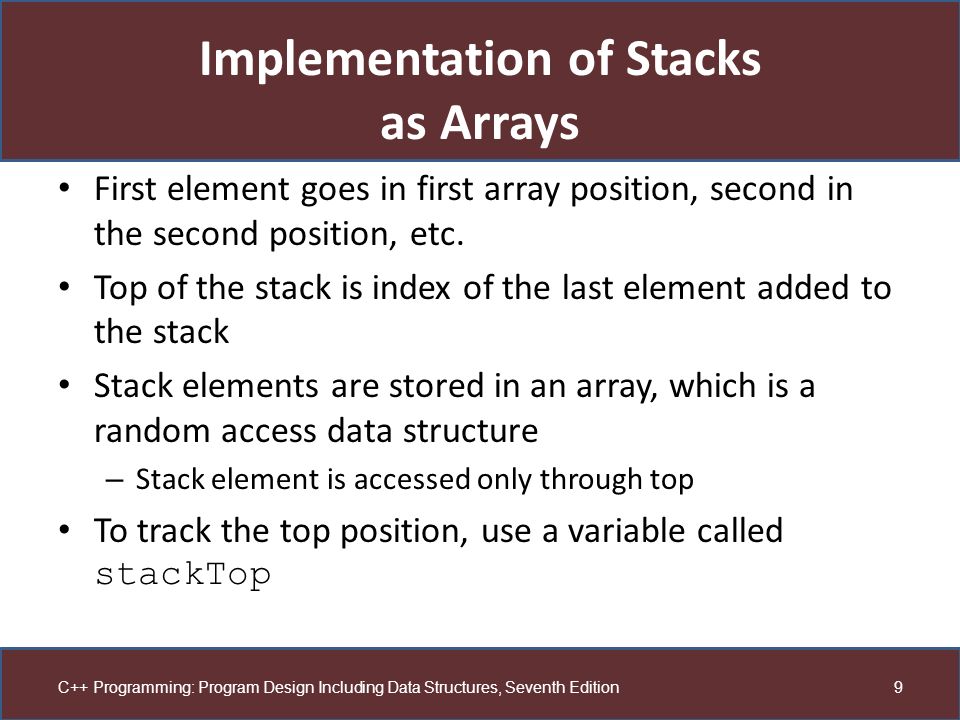 Implementation of Stacks as Arrays

• First element goes in first array position, second in the second position, etc.
• Top of the stack is index of the last element added to the stack
• Stack elements are stored in an array, which is a random access data structure
  – Stack element is accessed only through top
• To track the top position, use a variable called stackTop

C++ Programming: Program Design Including Data Structures, Seventh Edition
9